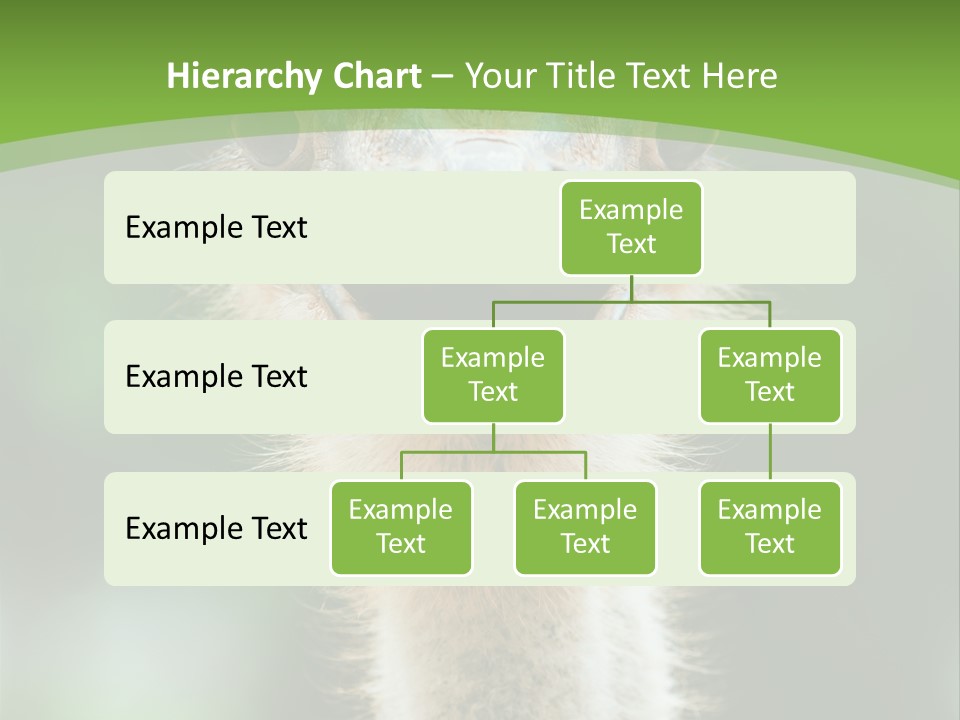 Hierarchy Chart – Your Title Text Here

Example Text

Example Text

Example Text

Example Text

Example Text

Example Text

Example Text

Example Text

Example Text